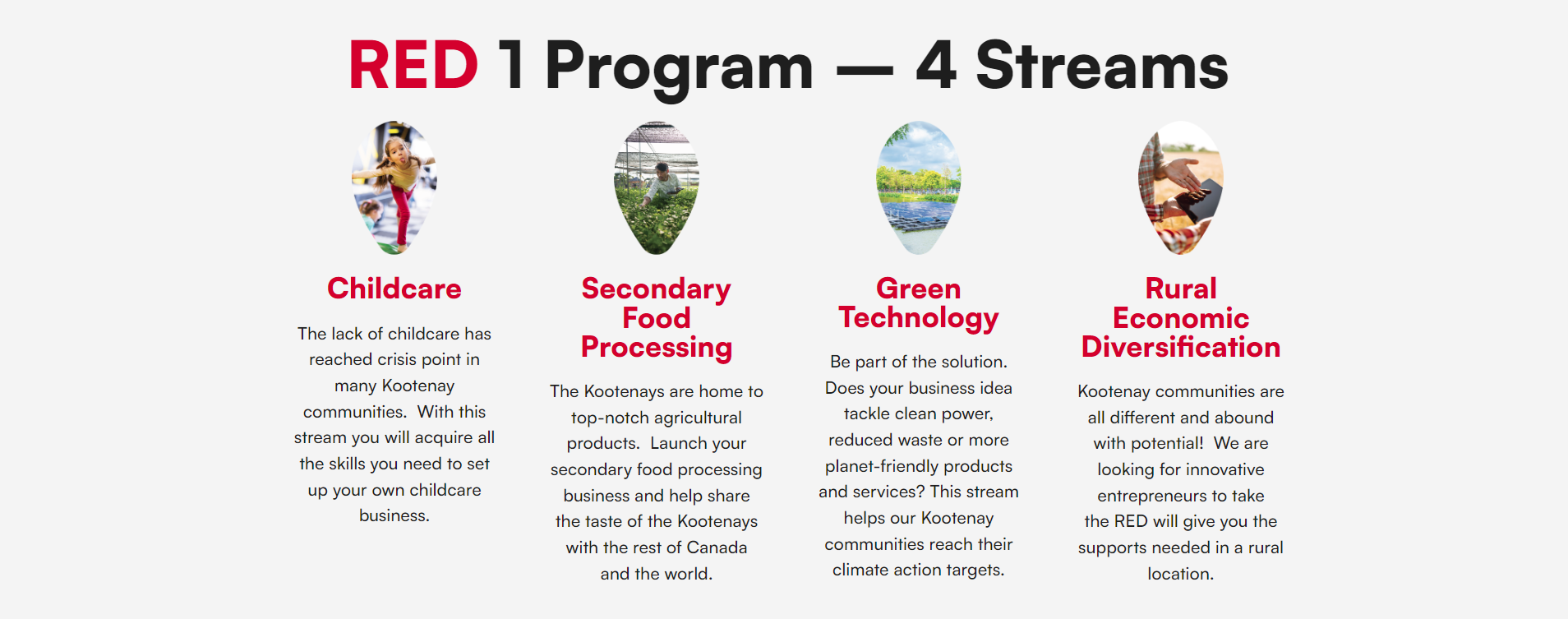 RED 1 Program — 4 Streams

Childcare

The lack of childcare has reached crisis point in many Kootenay communities. With this stream you will acquire all the skills you need to set up your own childcare business.

Secondary Food Processing

The Kootenays are home to top-notch agricultural products. Launch your secondary food processing business and help share the taste of the Kootenays with the rest of Canada and the world.

Green Technology

Be part of the solution. Does your business idea tackle clean power, reduced waste or more planet-friendly products and services? This stream helps our Kootenay communities reach their climate action targets.

Rural Economic Diversification

Kootenay communities are all different and abound with potential! We are looking for innovative entrepreneurs to take the RED will give you the supports needed in a rural location.